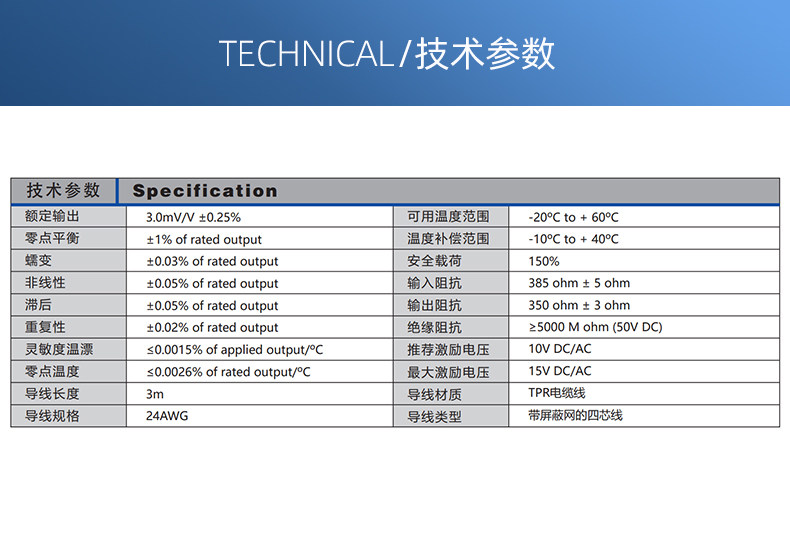 TECHNICAL/技术参数

| 技术参数 | Specification | | |
|---|---|---|---|
| 额定输出 | 3.0mV/V ±0.25% | 可用温度范围 | -20ºC to + 60ºC |
| 零点平衡 | ±1% of rated output | 温度补偿范围 | -10ºC to + 40ºC |
| 蠕变 | ±0.03% of rated output | 安全载荷 | 150% |
| 非线性 | ±0.05% of rated output | 输入阻抗 | 385 ohm ± 5 ohm |
| 滞后 | ±0.05% of rated output | 输出阻抗 | 350 ohm ± 3 ohm |
| 重复性 | ±0.02% of rated output | 绝缘阻抗 | ≥5000 M ohm (50V DC) |
| 灵敏度温漂 | ≤0.0015% of applied output/ºC | 推荐激励电压 | 10V DC/AC |
| 零点温度 | ≤0.0026% of rated output/ºC | 最大激励电压 | 15V DC/AC |
| 导线长度 | 3m | 导线材质 | TPR电缆线 |
| 导线规格 | 24AWG | 导线类型 | 带屏蔽网的四芯线 |